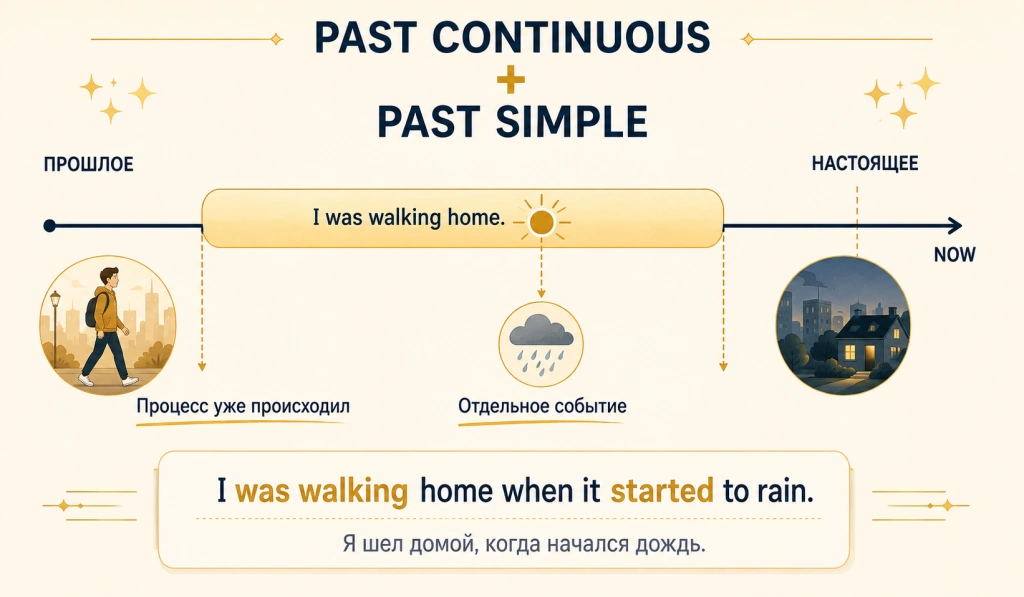 PAST CONTINUOUS
+
PAST SIMPLE

ПРОШЛОЕ

НАСТОЯЩЕЕ

I was walking home.

NOW

Процесс уже происходил

Отдельное событие

I was walking home when it started to rain.

Я шел домой, когда начался дождь.